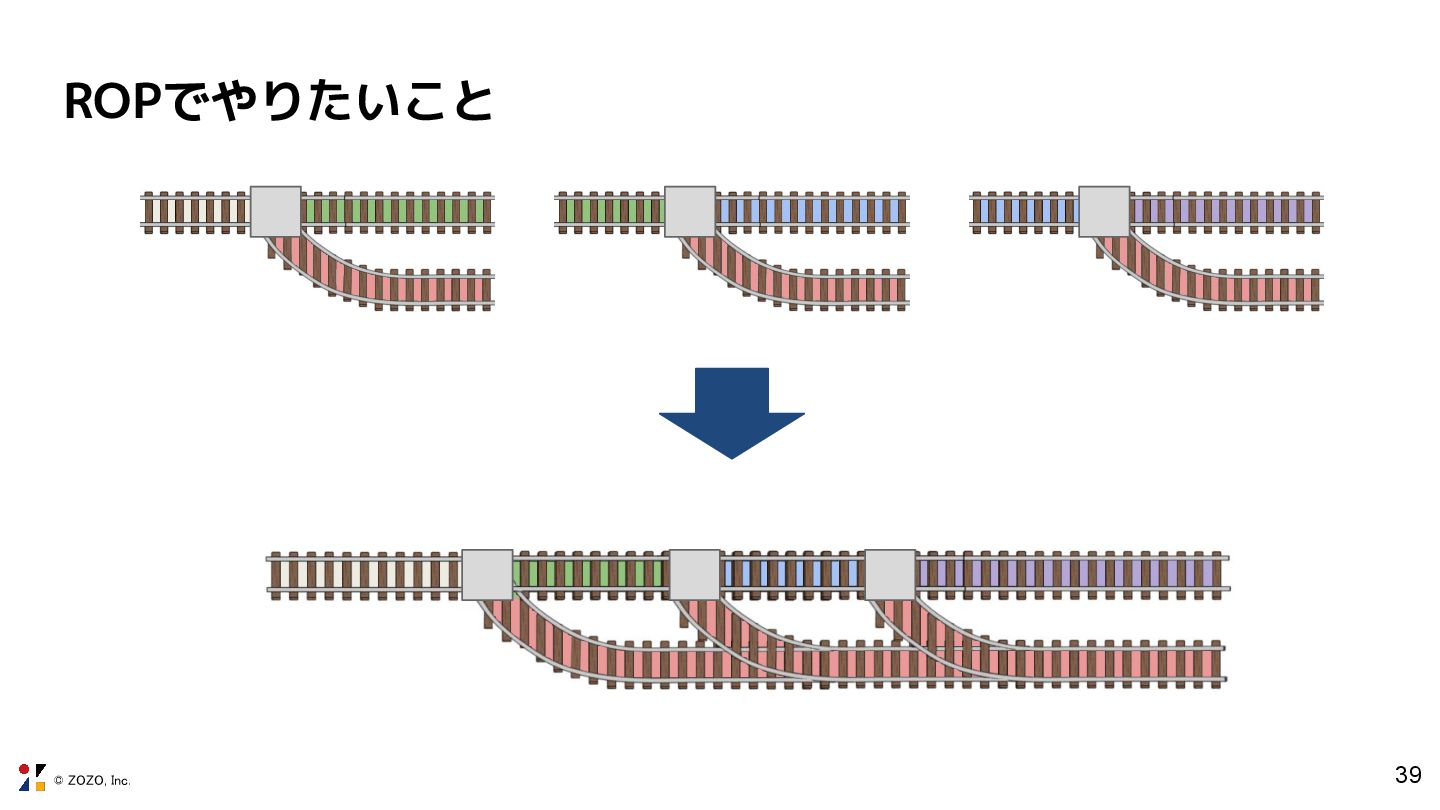 ROPでやりたいこと

© ZOZO, Inc.

39